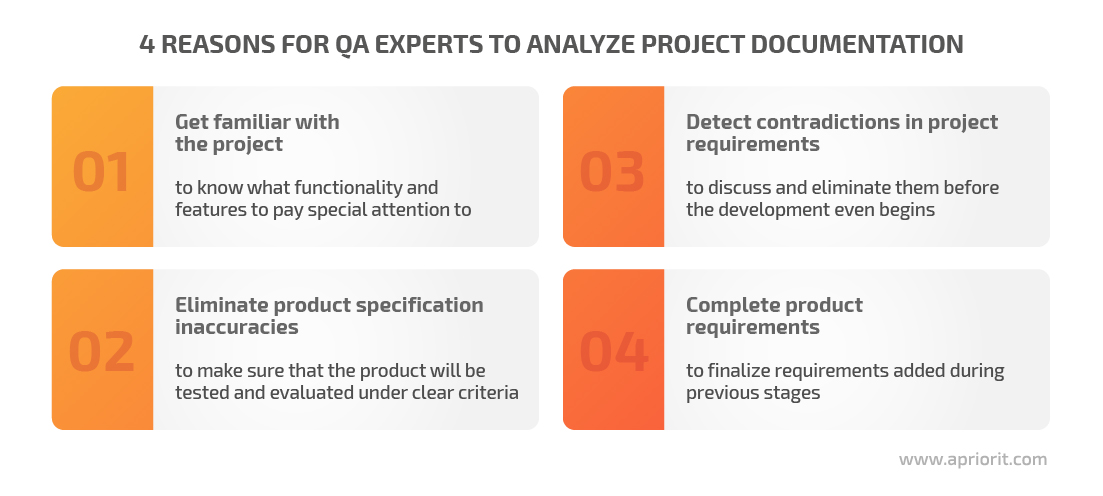 4 REASONS FOR QA EXPERTS TO ANALYZE PROJECT DOCUMENTATION

01

Get familiar with the project

to know what functionality and features to pay special attention to

02

Eliminate product specification inaccuracies

to make sure that the product will be tested and evaluated under clear criteria

03

Detect contradictions in project requirements

to discuss and eliminate them before the development even begins

04

Complete product requirements

to finalize requirements added during previous stages

www.apriorit.com